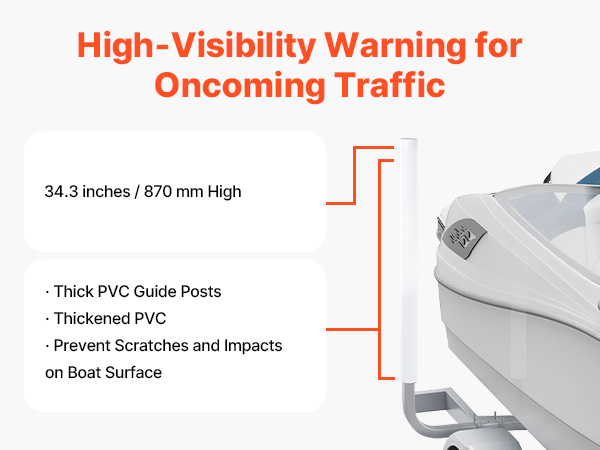 High-Visibility Warning for Oncoming Traffic

34.3 inches / 870 mm High

· Thick PVC Guide Posts
· Thickened PVC
· Prevent Scratches and Impacts on Boat Surface